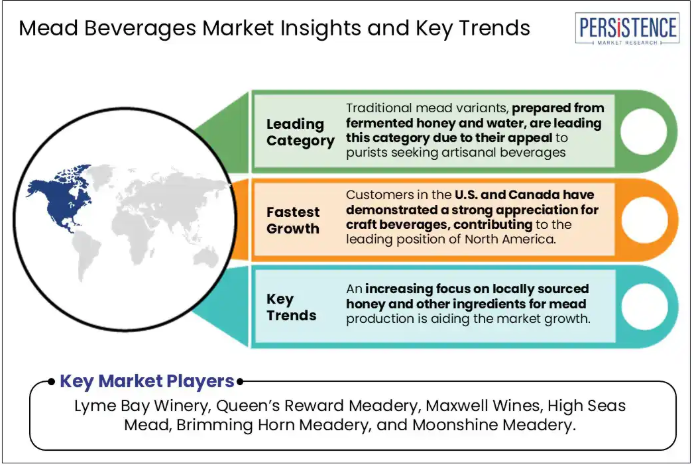 Mead Beverages Market Insights and Key Trends

PERSISTENCE
MARKET RESEARCH

Leading Category

Traditional mead variants, prepared from fermented honey and water, are leading this category due to their appeal to purists seeking artisanal beverages

Fastest Growth

Customers in the U.S. and Canada have demonstrated a strong appreciation for craft beverages, contributing to the leading position of North America.

Key Trends

An increasing focus on locally sourced honey and other ingredients for mead production is aiding the market growth.

Key Market Players

Lyme Bay Winery, Queen's Reward Meadery, Maxwell Wines, High Seas Mead, Brimming Horn Meadery, and Moonshine Meadery.